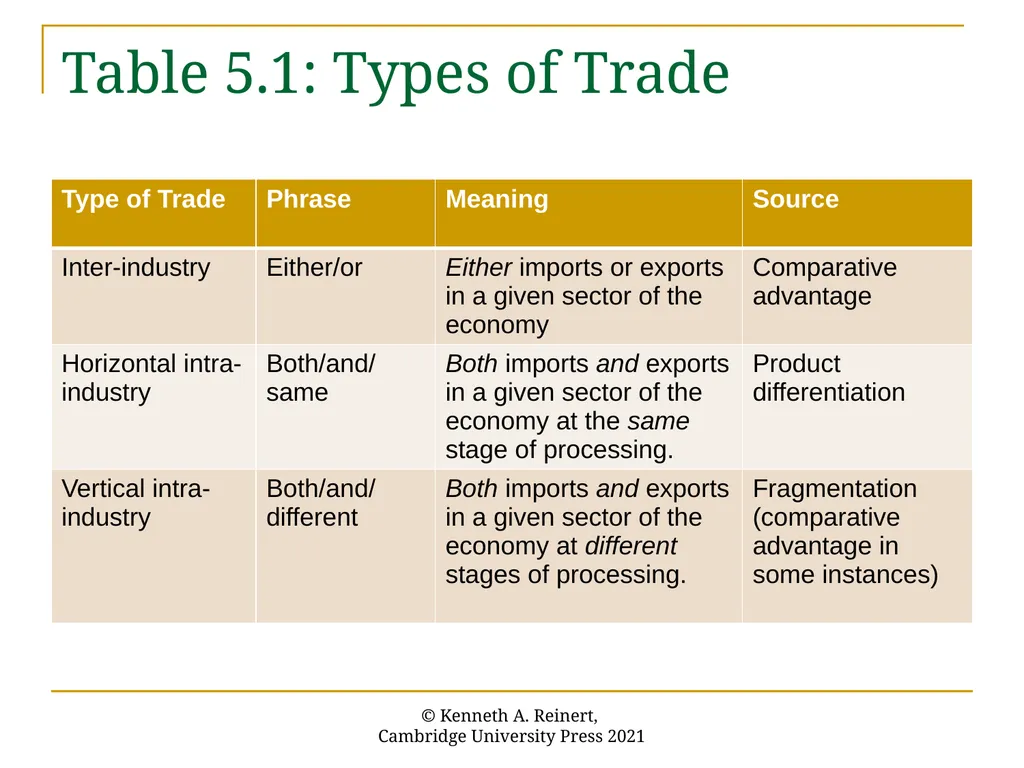 Table 5.1: Types of Trade

| Type of Trade | Phrase | Meaning | Source |
|---|---|---|---|
| Inter-industry | Either/or | Either imports or exports in a given sector of the economy | Comparative advantage |
| Horizontal intra-industry | Both/and/ same | Both imports and exports in a given sector of the economy at the same stage of processing. | Product differentiation |
| Vertical intra-industry | Both/and/ different | Both imports and exports in a given sector of the economy at different stages of processing. | Fragmentation (comparative advantage in some instances) |

© Kenneth A. Reinert, Cambridge University Press 2021